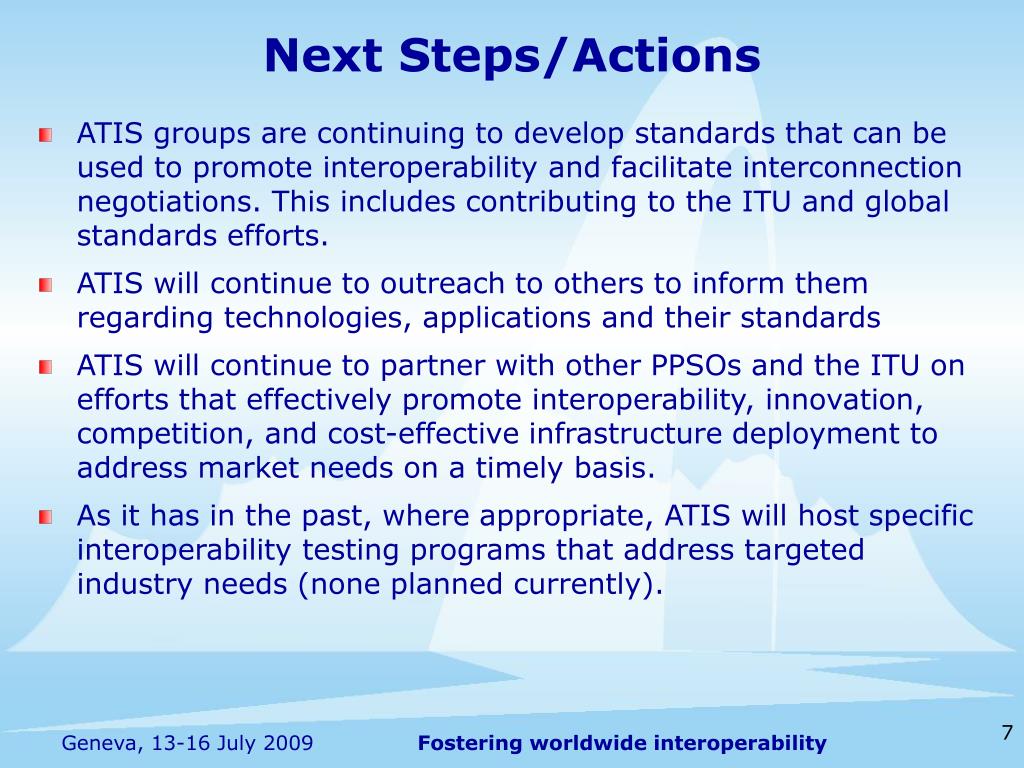 Next Steps/Actions

ATIS groups are continuing to develop standards that can be used to promote interoperability and facilitate interconnection negotiations. This includes contributing to the ITU and global standards efforts.

ATIS will continue to outreach to others to inform them regarding technologies, applications and their standards

ATIS will continue to partner with other PPSOs and the ITU on efforts that effectively promote interoperability, innovation, competition, and cost-effective infrastructure deployment to address market needs on a timely basis.

As it has in the past, where appropriate, ATIS will host specific interoperability testing programs that address targeted industry needs (none planned currently).

Geneva, 13-16 July 2009

Fostering worldwide interoperability

7